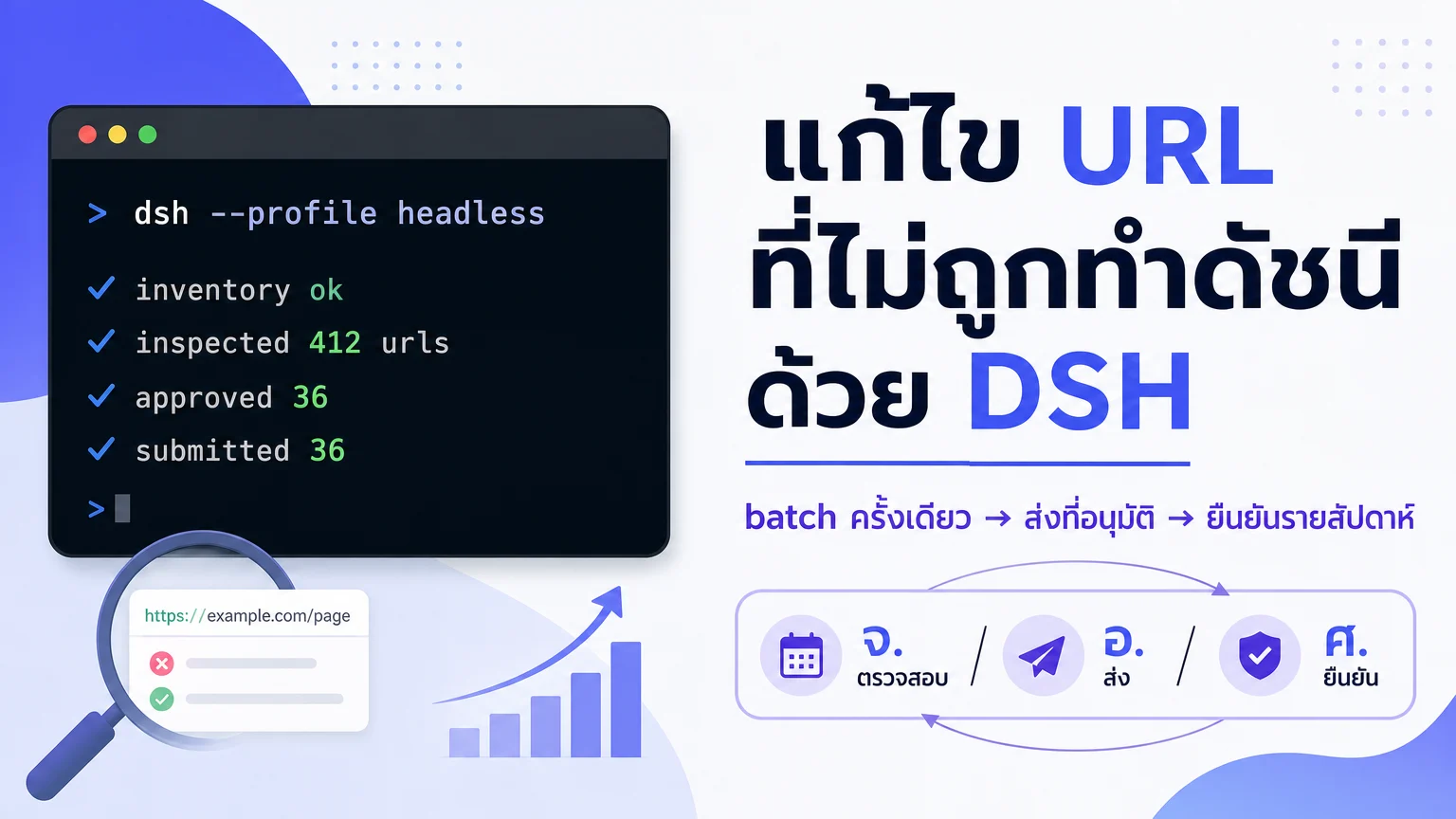 > dsh --profile headless

✓ inventory ok
✓ inspected 412 urls
✓ approved 36
✓ submitted 36

>

https://example.com/page

แก้ไข URL ที่ไม่ถูกทำดัชนี ด้วย DSH

batch ครั้งเดียว → ส่งที่อนุมัติ → ยืนยันรายสัปดาห์

จ. ตรวจสอบ / อ. ส่ง / ศ. ยืนยัน